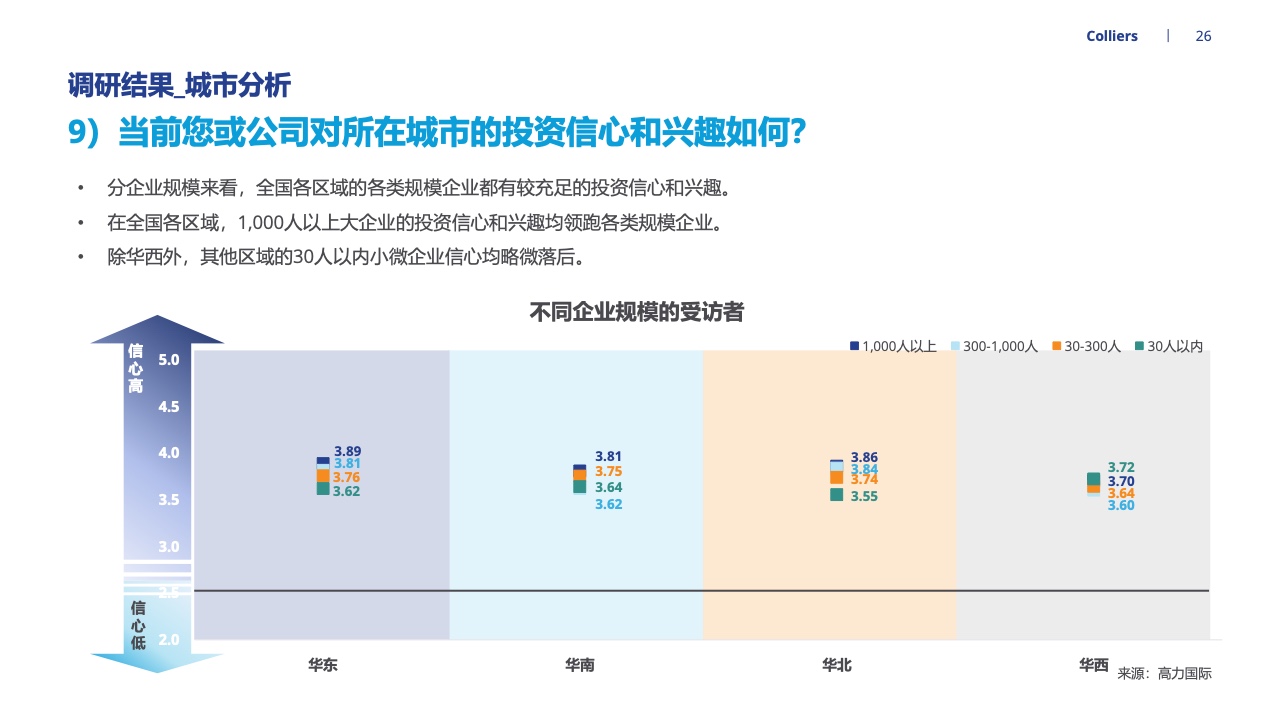 Colliers | 26

调研结果_城市分析

9）当前您或公司对所在城市的投资信心和兴趣如何？

• 分企业规模来看，全国各区域的各类规模企业都有较充足的投资信心和兴趣。
• 在全国各区域，1,000人以上大企业的投资信心和兴趣均领跑各类规模企业。
• 除华西外，其他区域的30人以内小微企业信心均略微落后。

不同企业规模的受访者

1,000人以上 300-1,000人 30-300人 30人以内

信心高
信心低

5.0
4.5
4.0
3.5
3.0
2.5
2.0

3.89
3.81
3.76
3.62

3.81
3.75
3.64
3.62

3.86
3.84
3.74
3.55

3.72
3.70
3.64
3.60

华东 华南 华北 华西

来源：高力国际